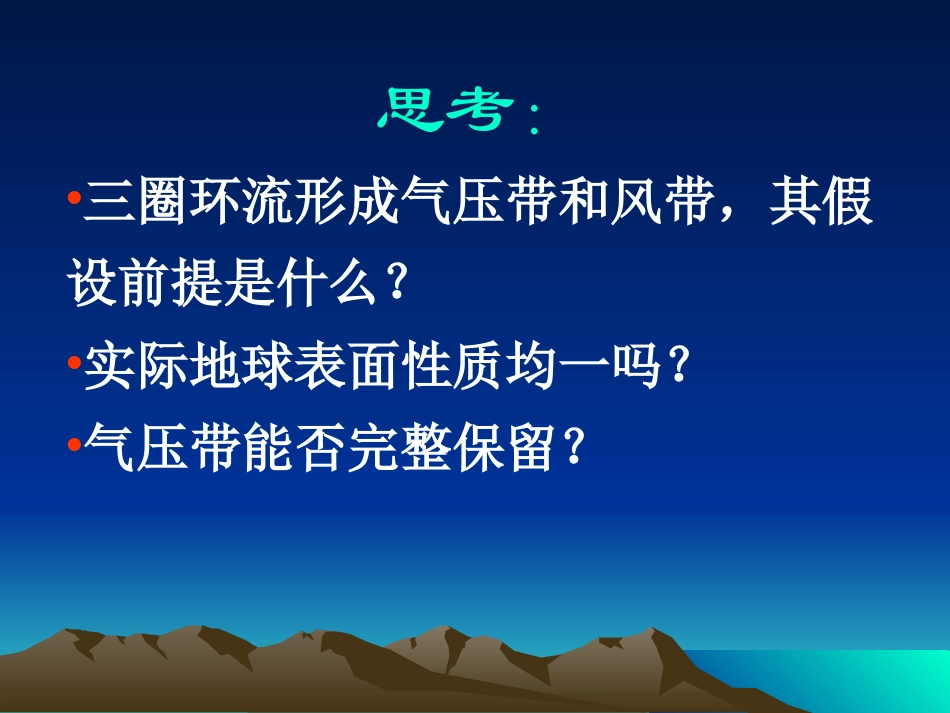 思考：

•三圈环流形成气压带和风带，其假设前提是什么？

•实际地球表面性质均一吗？

•气压带能否完整保留？